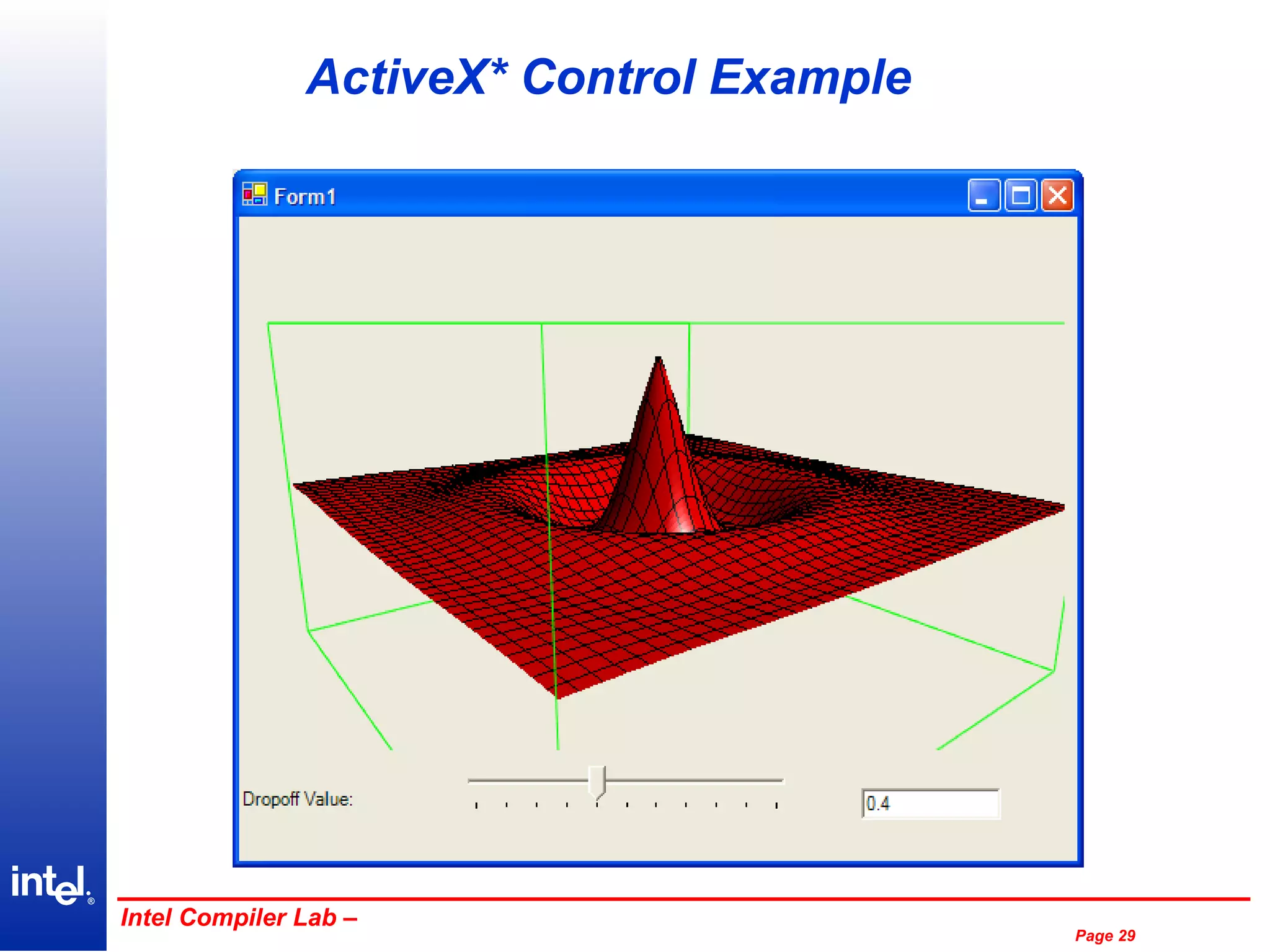 ActiveX* Control Example

Form1

Dropoff Value:

0.4

intel®

Intel Compiler Lab –

Page 29